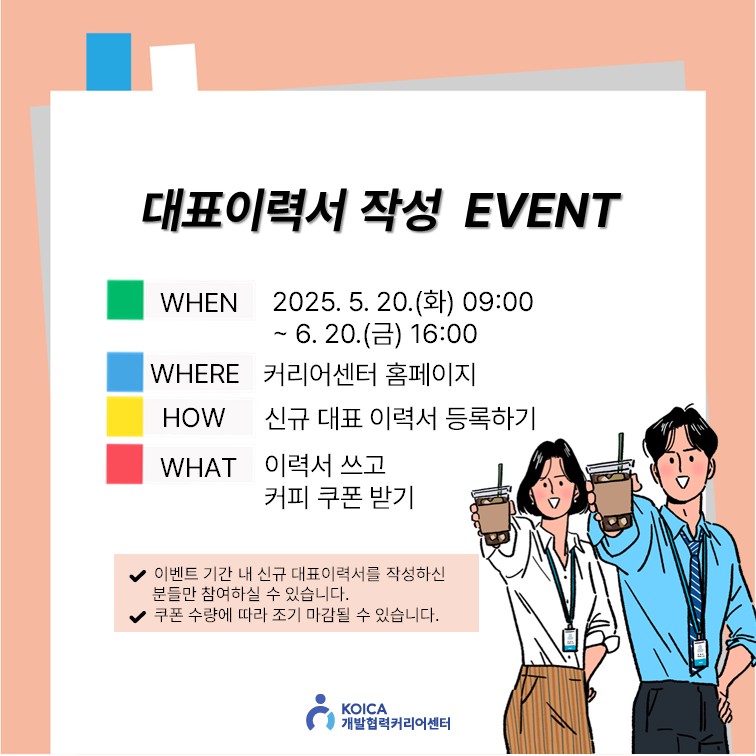 대표이력서 작성 EVENT

WHEN 2025. 5. 20.(화) 09:00 ~ 6. 20.(금) 16:00

WHERE 커리어센터 홈페이지

HOW 신규 대표 이력서 등록하기

WHAT 이력서 쓰고 커피 쿠폰 받기

✔ 이벤트 기간 내 신규 대표이력서를 작성하신 분들만 참여하실 수 있습니다.
✔ 쿠폰 수량에 따라 조기 마감될 수 있습니다.

KOICA
개발협력커리어센터